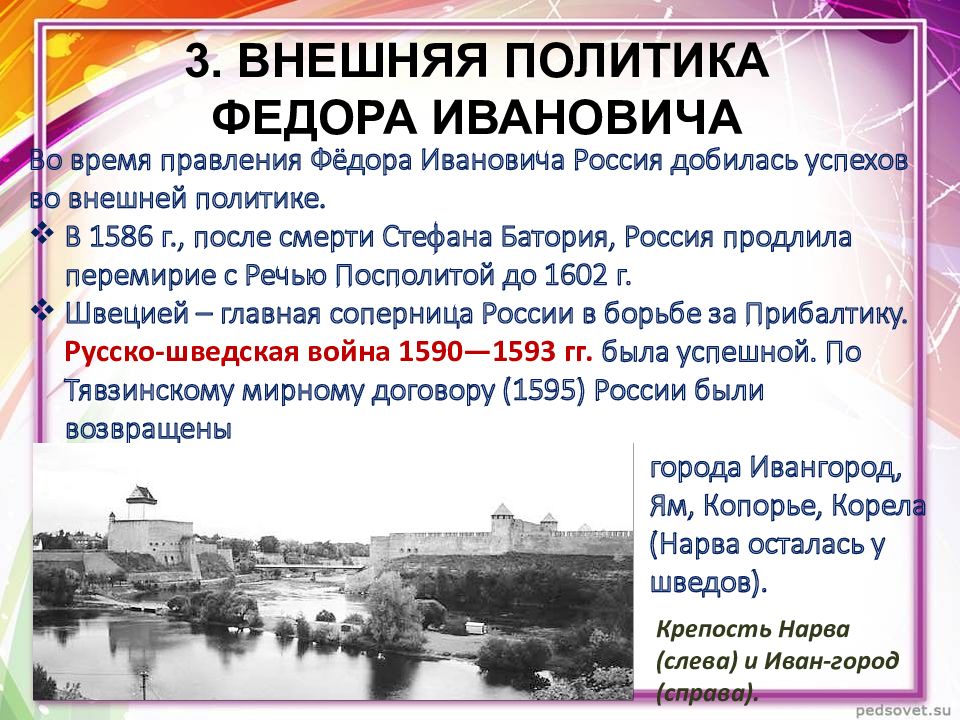 3. ВНЕШНЯЯ ПОЛИТИКА ФЕДОРА ИВАНОВИЧА

Во время правления Фёдора Ивановича Россия добилась успехов во внешней политике.

❖ В 1586 г., после смерти Стефана Батория, Россия продлила перемирие с Речью Посполитой до 1602 г.

❖ Швецией – главная соперница России в борьбе за Прибалтику. Русско-шведская война 1590—1593 гг. была успешной. По Тявзинскому мирному договору (1595) России были возвращены города Ивангород, Ям, Копорье, Корела (Нарва осталась у шведов).

Крепость Нарва (слева) и Иван-город (справа).

pedsovet.su